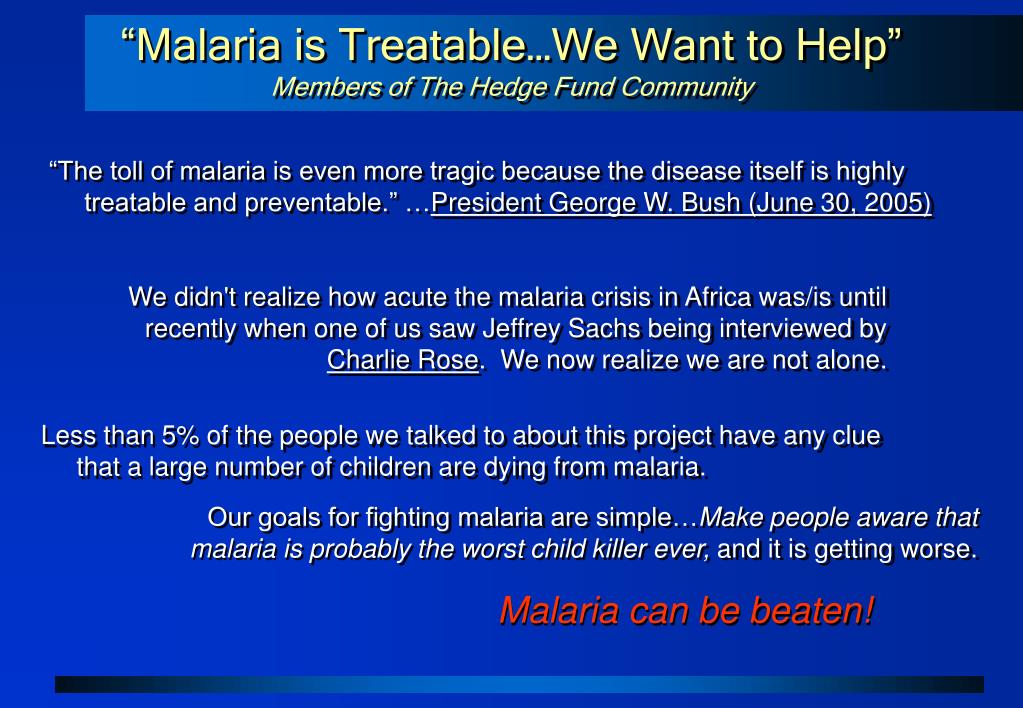 “Malaria is Treatable…We Want to Help”
Members of The Hedge Fund Community

“The toll of malaria is even more tragic because the disease itself is highly treatable and preventable.” …President George W. Bush (June 30, 2005)

We didn't realize how acute the malaria crisis in Africa was/is until recently when one of us saw Jeffrey Sachs being interviewed by Charlie Rose. We now realize we are not alone.

Less than 5% of the people we talked to about this project have any clue that a large number of children are dying from malaria.

Our goals for fighting malaria are simple…Make people aware that malaria is probably the worst child killer ever, and it is getting worse.

Malaria can be beaten!